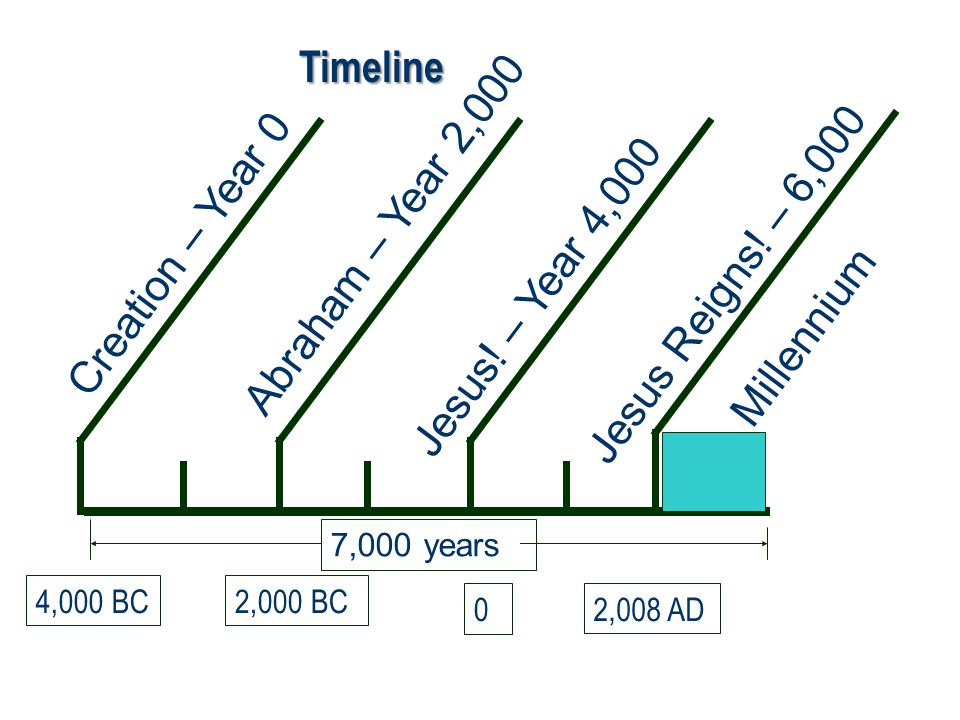 Timeline

Creation – Year 0

Abraham – Year 2,000

Jesus! – Year 4,000

Jesus Reigns! – 6,000

Millennium

7,000 years

4,000 BC

2,000 BC

0

2,008 AD